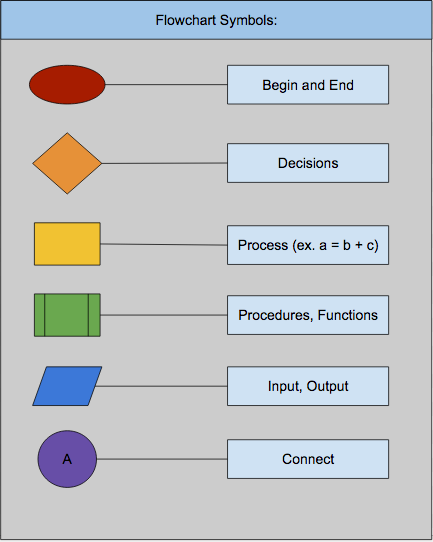 Flowchart Symbols:

Begin and End

Decisions

Process (ex. a = b + c)

Procedures, Functions

Input, Output

A

Connect